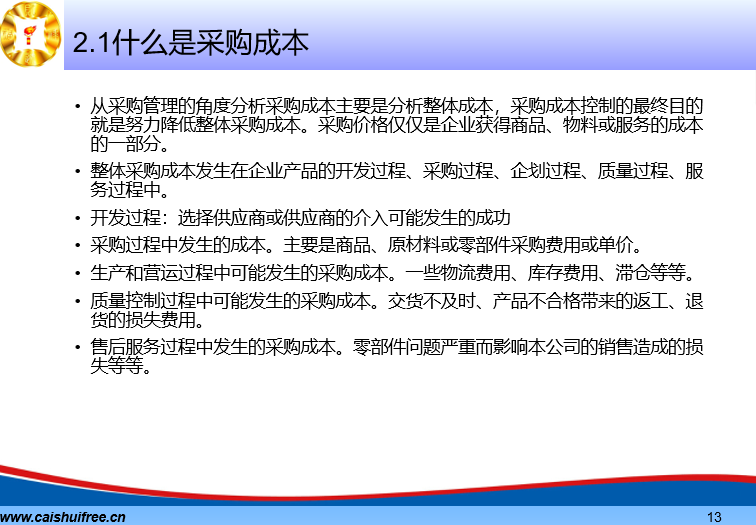 2.1什么是采购成本

• 从采购管理的角度分析采购成本主要是分析整体成本，采购成本控制的最终目的就是努力降低整体采购成本。采购价格仅仅是企业获得商品、物料或服务的成本的一部分。

• 整体采购成本发生在企业产品的开发过程、采购过程、企划过程、质量过程、服务过程中。

• 开发过程：选择供应商或供应商的介入可能发生的成功

• 采购过程中发生的成本。主要是商品、原材料或零部件采购费用或单价。

• 生产和营运过程中可能发生的采购成本。一些物流费用、库存费用、滞仓等等。

• 质量控制过程中可能发生的采购成本。交货不及时、产品不合格带来的返工、退货的损失费用。

• 售后服务过程中发生的采购成本。零部件问题严重而影响本公司的销售造成的损失等等。

www.caishuifree.cn

13